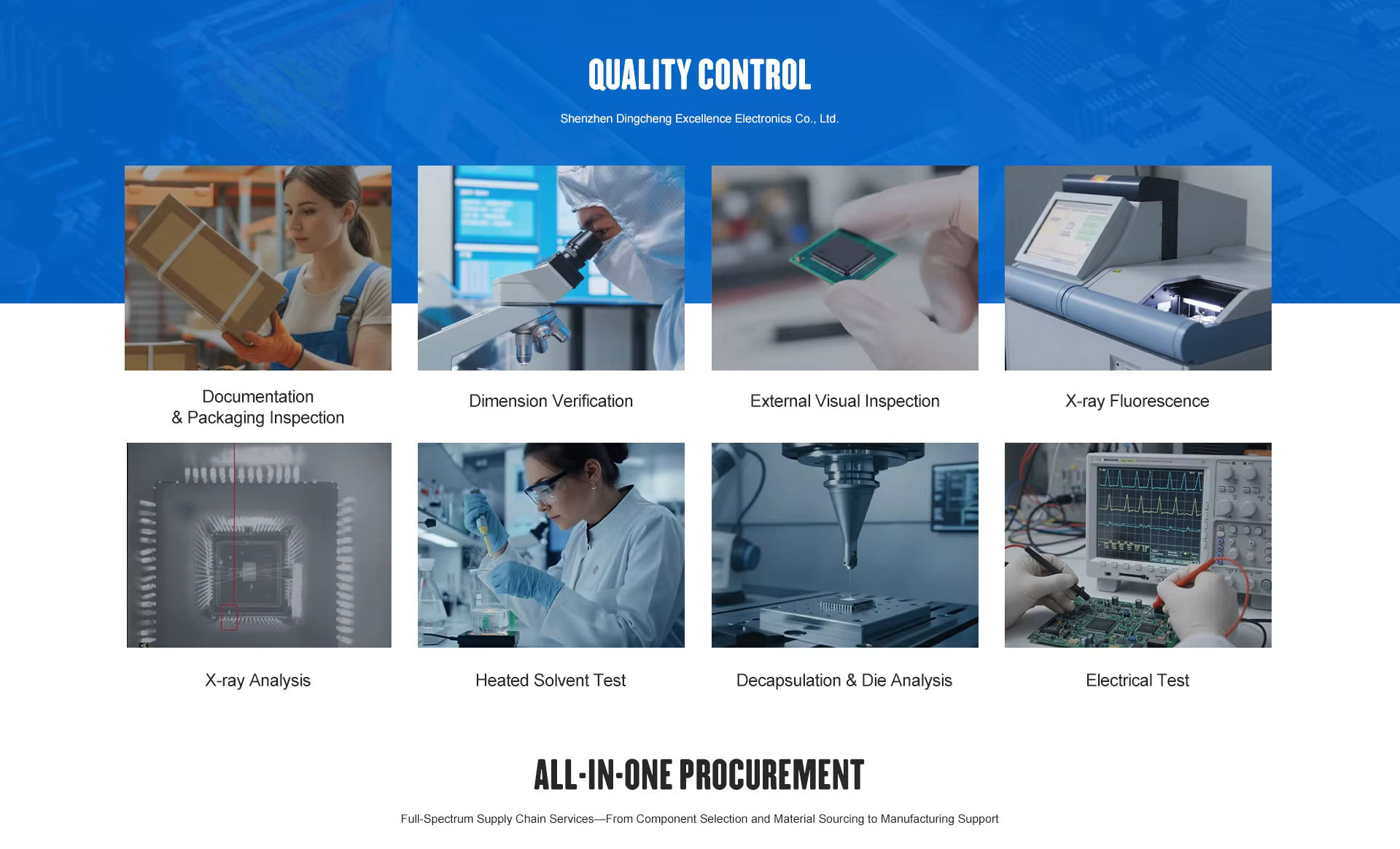 QUALITY CONTROL

Shenzhen Dingcheng Excellence Electronics Co., Ltd.

Documentation & Packaging Inspection

Dimension Verification

External Visual Inspection

X-ray Fluorescence

X-ray Analysis

Heated Solvent Test

Decapsulation & Die Analysis

Electrical Test

ALL-IN-ONE PROCUREMENT

Full-Spectrum Supply Chain Services—From Component Selection and Material Sourcing to Manufacturing Support